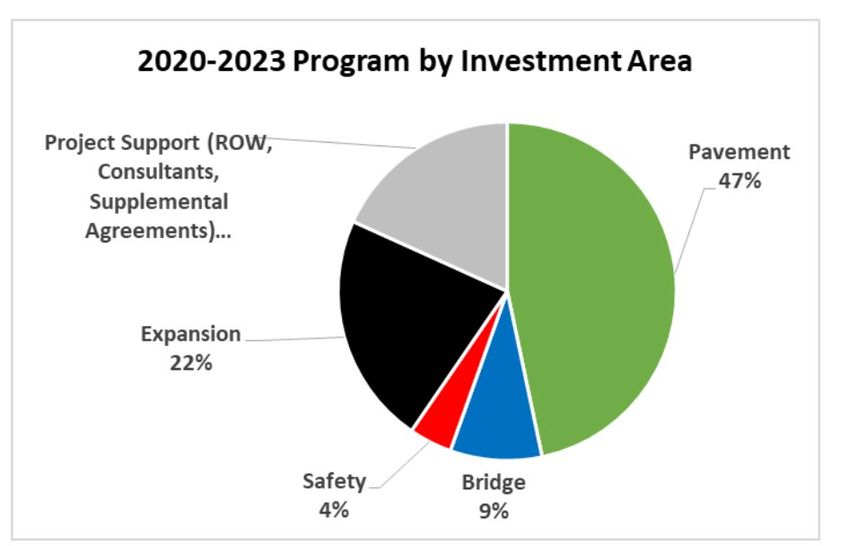 2020-2023 Program by Investment Area

Project Support (ROW, Consultants, Supplemental Agreements)...

Pavement 47%

Expansion 22%

Safety 4%

Bridge 9%